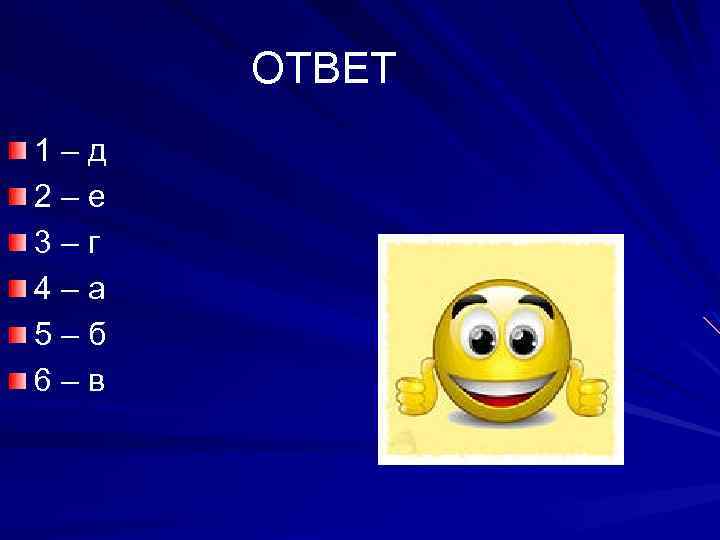 ОТВЕТ

1 – д
2 – е
3 – г
4 – а
5 – б
6 – в